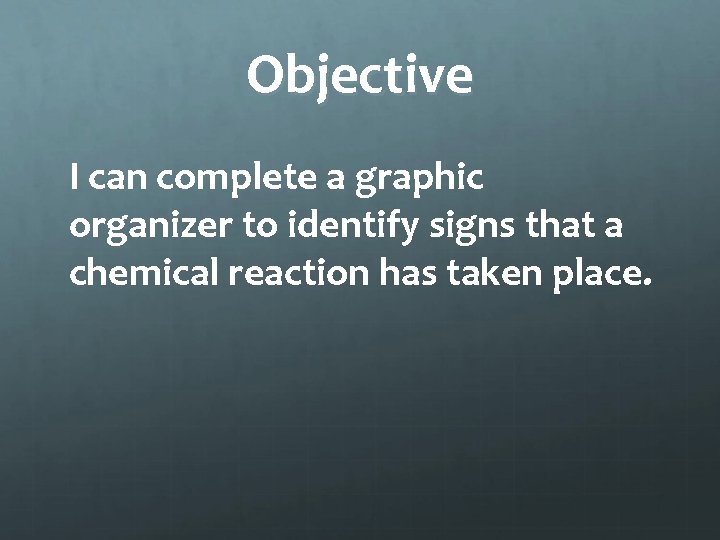 Objective

I can complete a graphic organizer to identify signs that a chemical reaction has taken place.